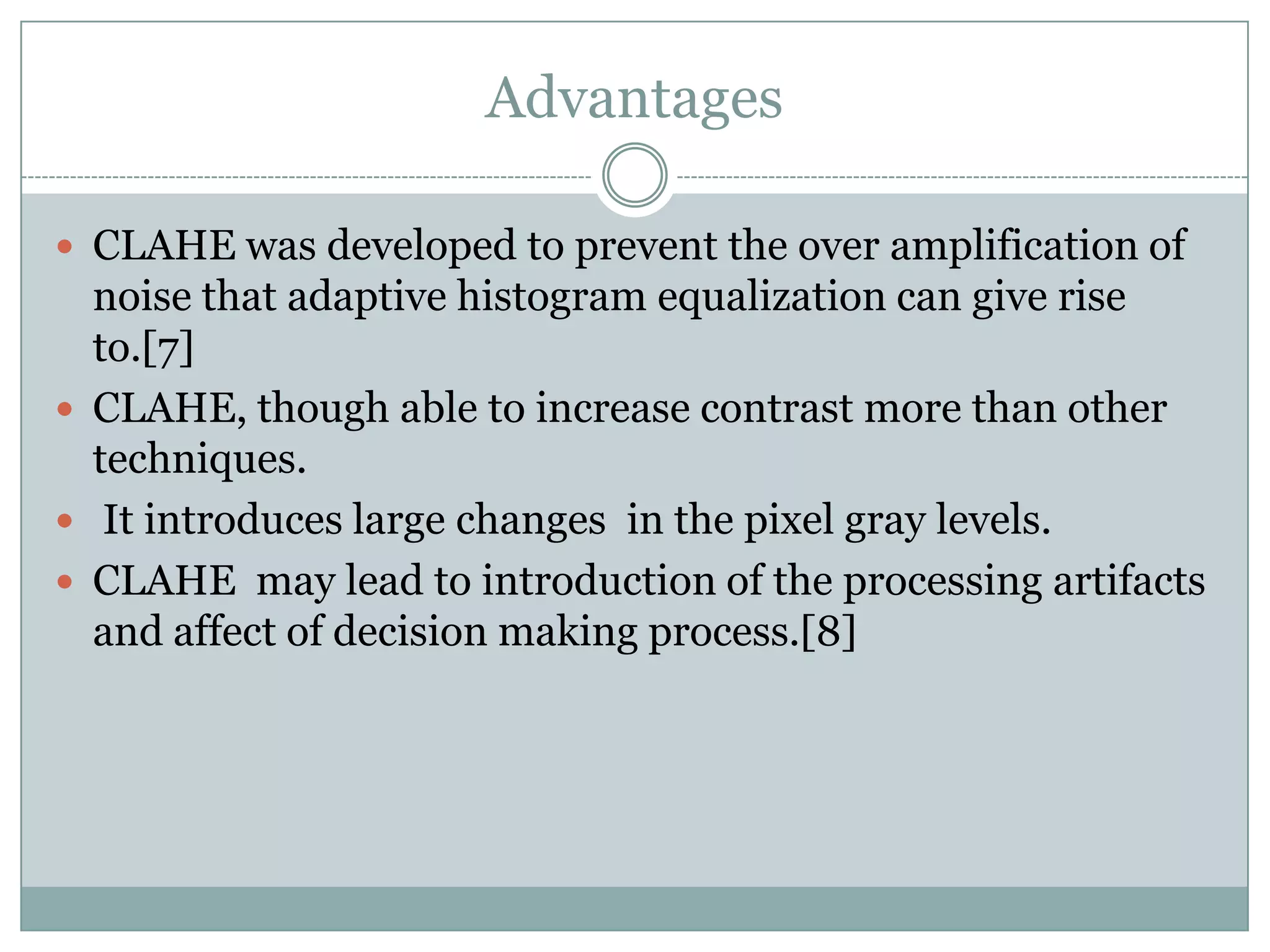 Advantages

- CLAHE was developed to prevent the over amplification of noise that adaptive histogram equalization can give rise to.[7]
- CLAHE, though able to increase contrast more than other techniques.
- It introduces large changes in the pixel gray levels.
- CLAHE may lead to introduction of the processing artifacts and affect of decision making process.[8]